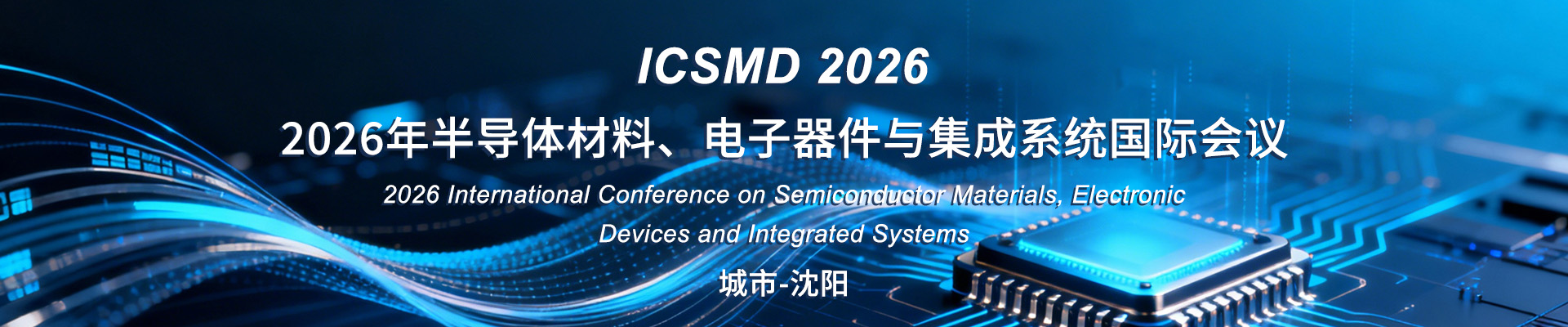 ICSMD 2026

2026年半导体材料、电子器件与集成系统国际会议

2026 International Conference on Semiconductor Materials, Electronic Devices and Integrated Systems

城市-沈阳